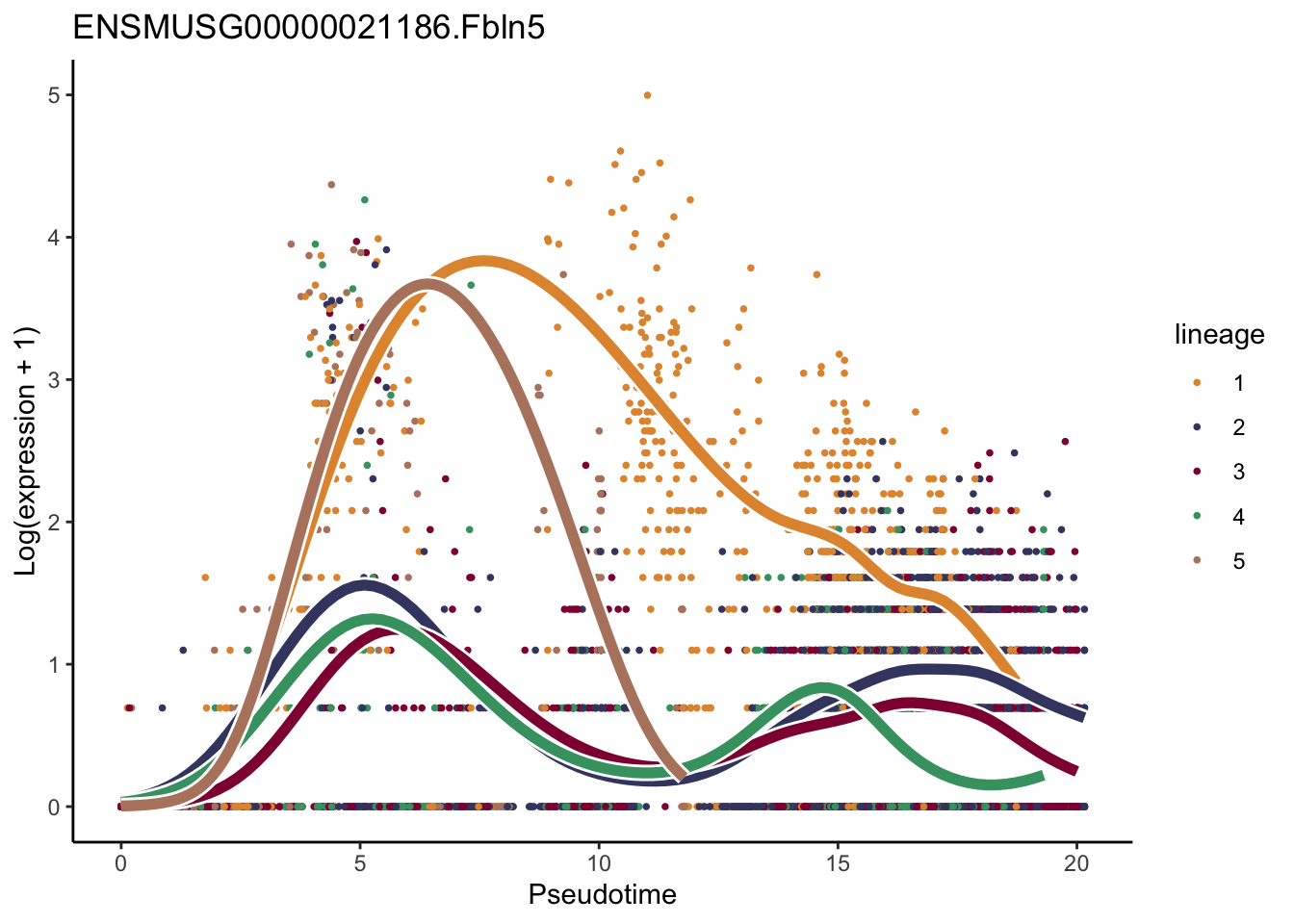 ENSMUSG00000021186.Fbln5

Log(expression + 1)

5
4
3
2
1
0

0
5
10
15
20

Pseudotime

lineage
1
2
3
4
5